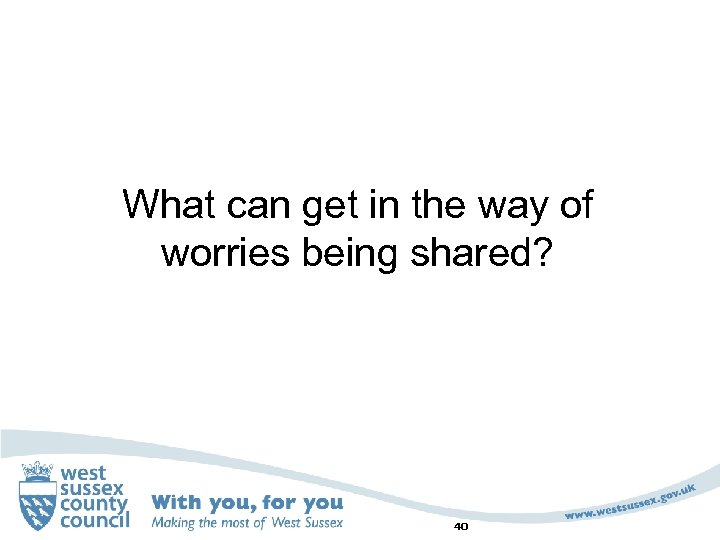 What can get in the way of worries being shared?

west sussex county council

With you, for you
Making the most of West Sussex

40

www.westsussex.gov.uk